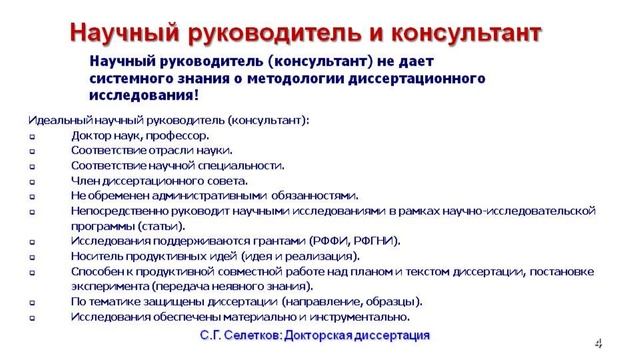 Научный руководитель и консультант

Научный руководитель (консультант) не дает системного знания о методологии диссертационного исследования!

Идеальный научный руководитель (консультант):
- Доктор наук, профессор.
- Соответствие отрасли науки.
- Соответствие научной специальности.
- Член диссертационного совета.
- Не обременен административными обязанностями.
- Непосредственно руководит научными исследованиями в рамках научно-исследовательской программы (статьи).
- Исследования поддерживаются грантами (РФФИ, РФГНИ).
- Носитель продуктивных идей (идея и реализация).
- Способен к продуктивной совместной работе над планом и текстом диссертации, постановке эксперимента (передача неявного знания).
- По тематике защищены диссертации (направление, образцы).
- Исследования обеспечены материально и инструментально.

С.Г. Селетков: Докторская диссертация

4